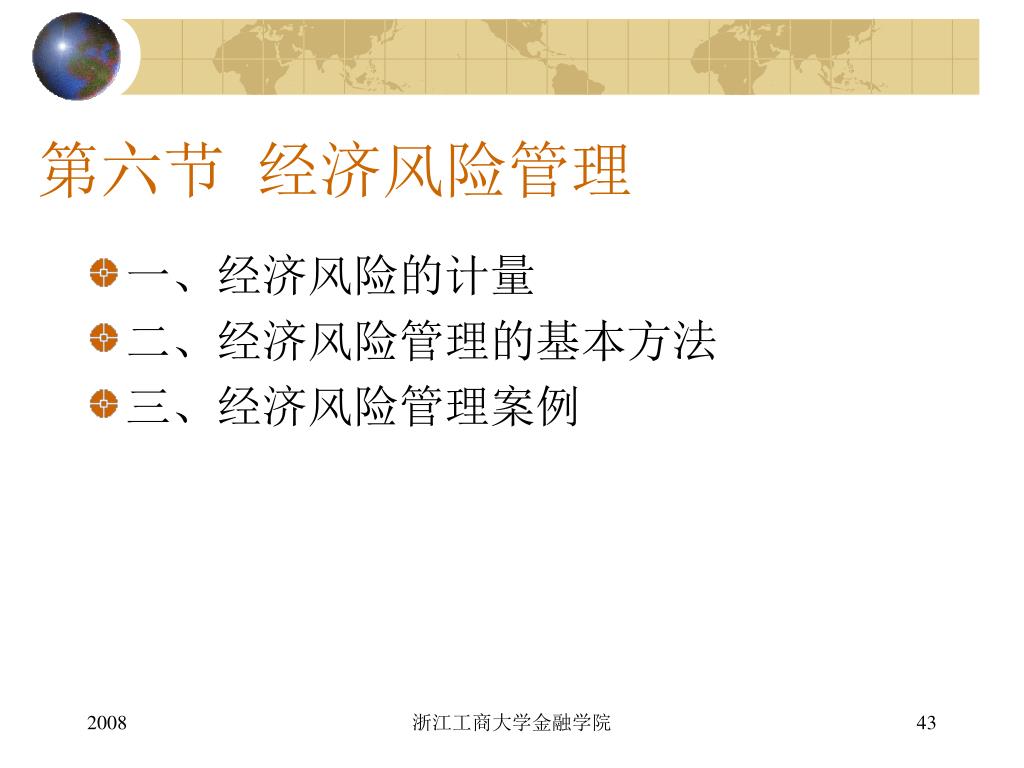 第六节 经济风险管理

一、经济风险的计量
二、经济风险管理的基本方法
三、经济风险管理案例

2008

浙江工商大学金融学院

43